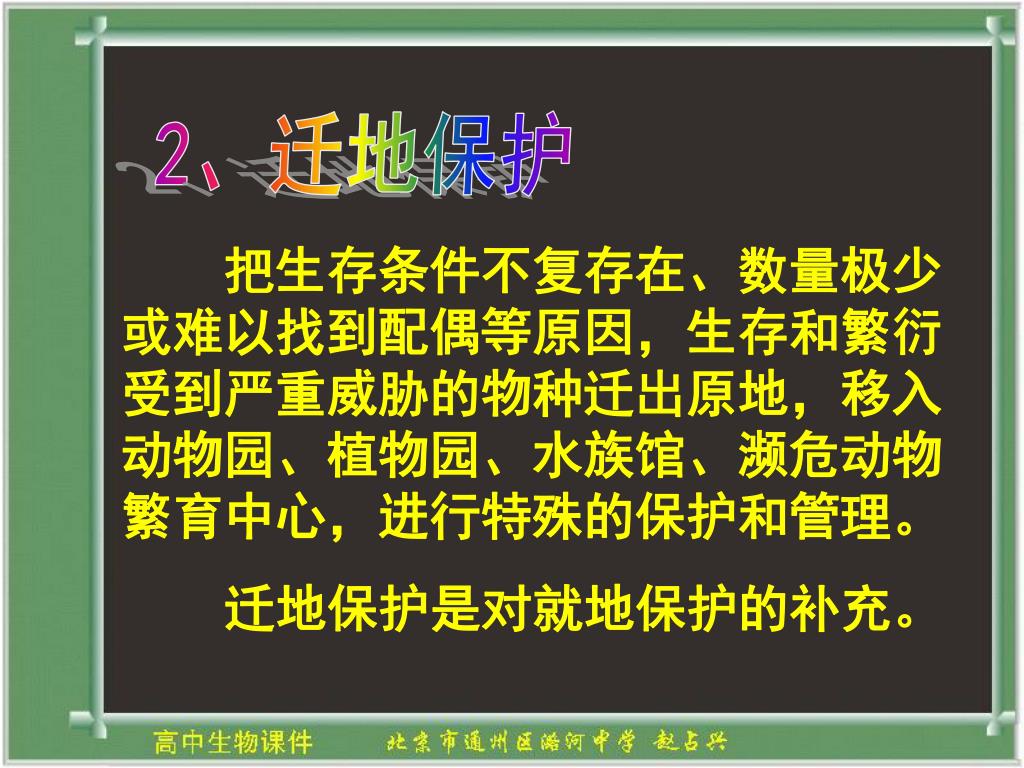 2、迁地保护

把生存条件不复存在、数量极少或难以找到配偶等原因，生存和繁衍受到严重威胁的物种迁出原地，移入动物园、植物园、水族馆、濒危动物繁育中心，进行特殊的保护和管理。

迁地保护是对就地保护的补充。

高中生物课件　北京市通州区潞河中学　赵占兴